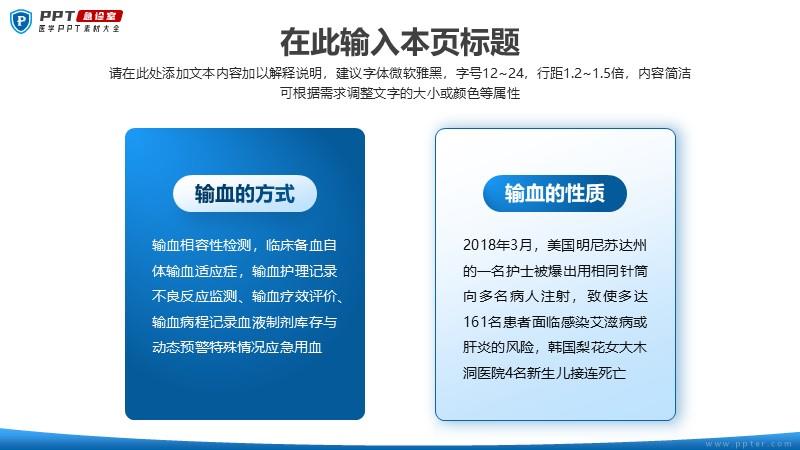 PPT 急诊室
医学PPT素材大全

在此输入本页标题

请在此处添加文本内容加以解释说明，建议字体微软雅黑，字号12~24，行距1.2~1.5倍，内容简洁可根据需求调整文字的大小或颜色等属性

输血的方式

输血相容性检测，临床备血自体输血适应症，输血护理记录不良反应监测、输血疗效评价、输血病程记录血液制剂库存与动态预警特殊情况应急用血

输血的性质

2018年3月，美国明尼苏达州的一名护士被爆出用相同针筒向多名病人注射，致使多达161名患者面临感染艾滋病或肝炎的风险，韩国梨花女大木洞医院4名新生儿接连死亡

www.ppter.com